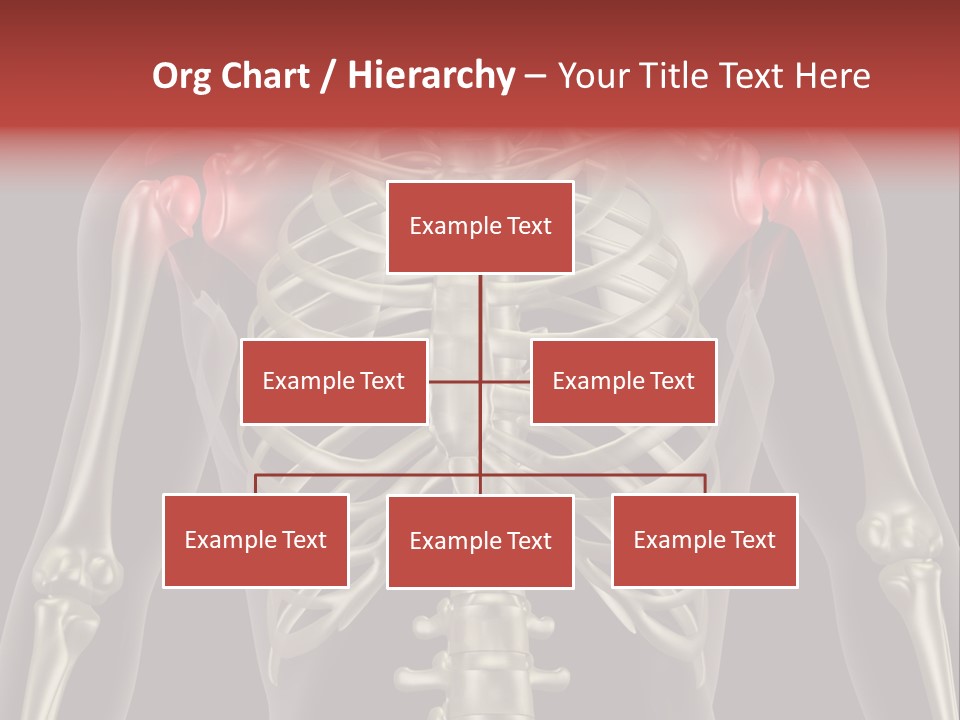 Org Chart / Hierarchy – Your Title Text Here

Example Text

Example Text

Example Text

Example Text

Example Text

Example Text